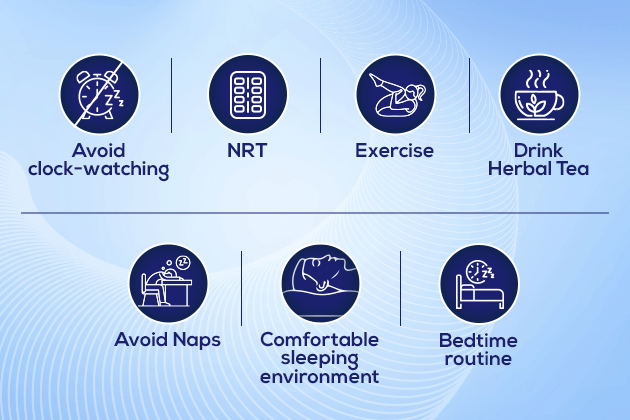 Avoid clock-watching

NRT

Exercise

Drink Herbal Tea

Avoid Naps

Comfortable sleeping environment

Bedtime routine